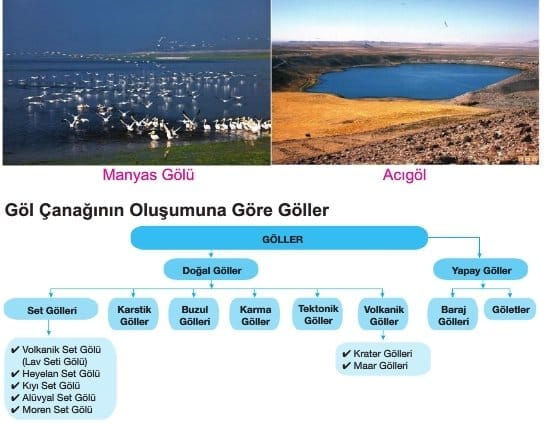 Manyas Gölü

Acıgöl

Göl Çanağının Oluşumuna Göre Göller

GÖLLER

Doğal Göller

Yapay Göller

Set Gölleri

Karstik Göller

Buzul Gölleri

Karma Göller

Tektonik Göller

Volkanik Göller

Baraj Gölleri

Göletler

✔ Volkanik Set Gölü (Lav Seti Gölü)
✔ Heyelan Set Gölü
✔ Kıyı Set Gölü
✔ Alüvyal Set Gölü
✔ Moren Set Gölü

✔ Krater Gölleri
✔ Maar Gölleri